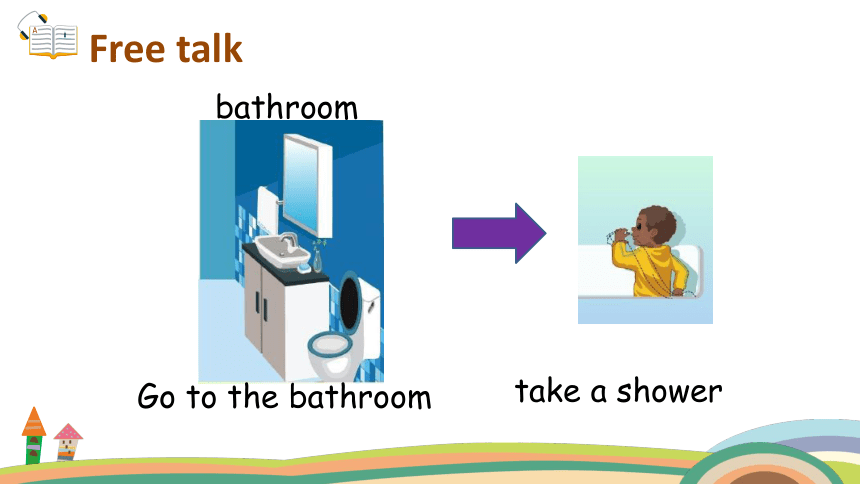 Free talk

bathroom

Go to the bathroom

take a shower